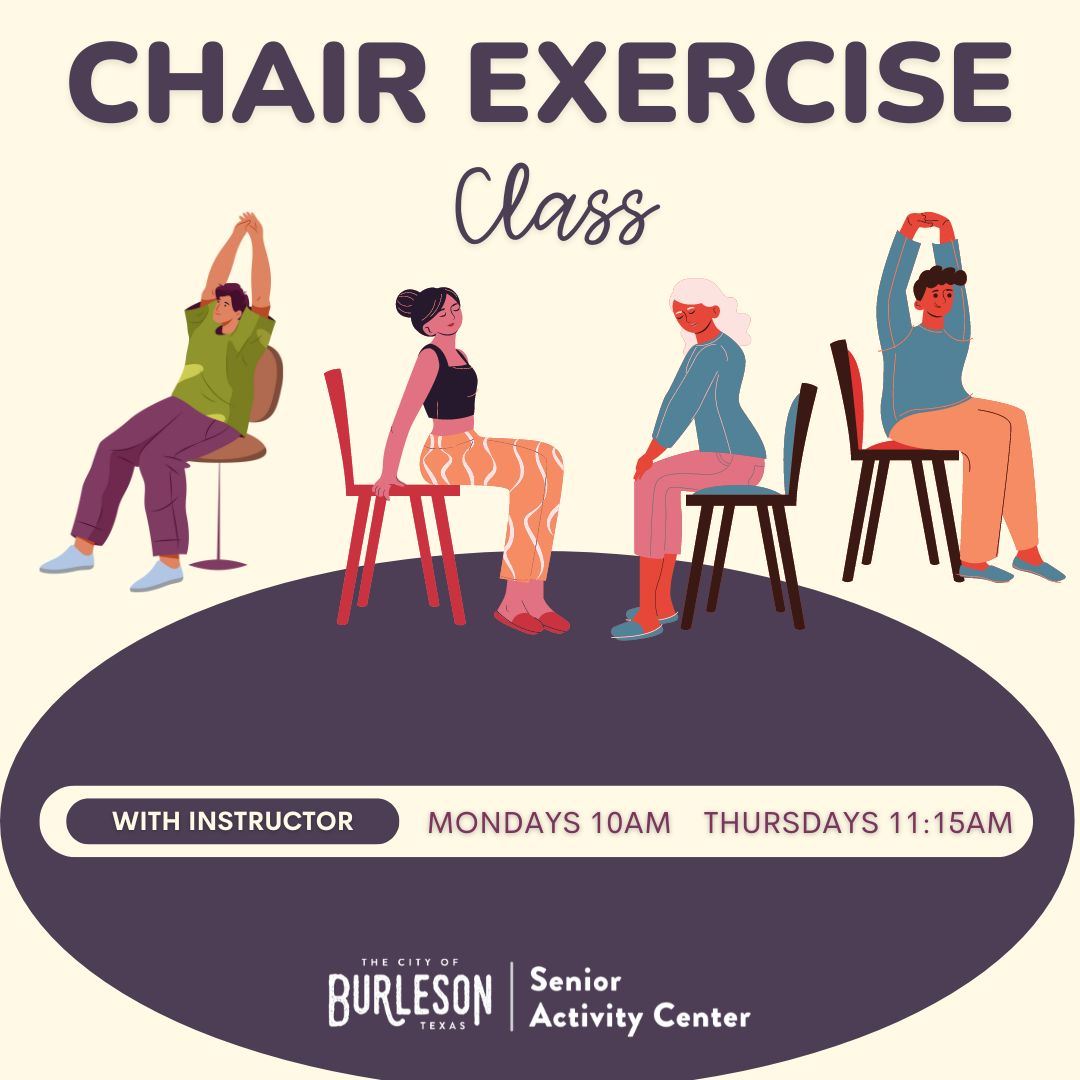 CHAIR EXERCISE
Class

WITH INSTRUCTOR MONDAYS 10AM THURSDAYS 11:15AM

THE CITY OF
BURLESON
TEXAS
Senior
Activity Center